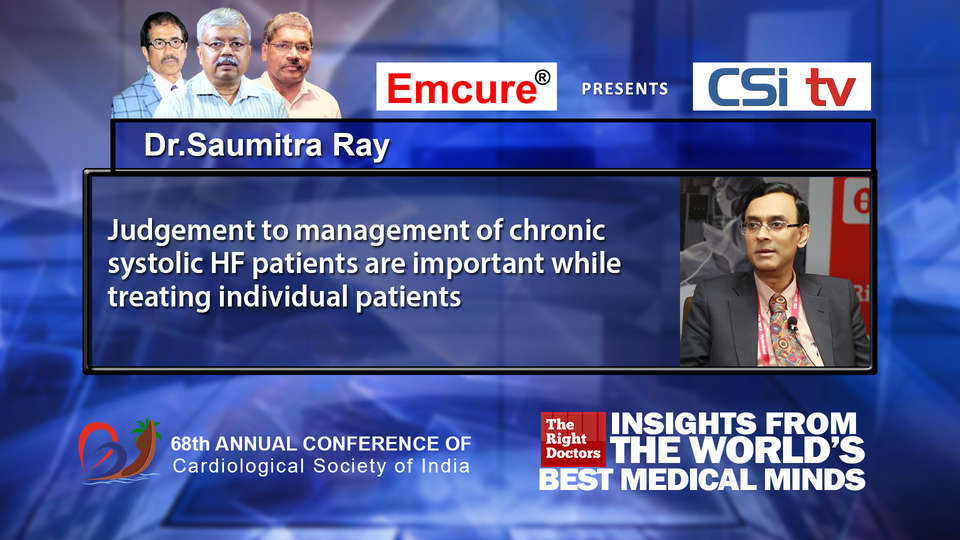 Emcure®

PRESENTS

CSi tv

Dr.Saumitra Ray

Judgement to management of chronic systolic HF patients are important while treating individual patients

68th ANNUAL CONFERENCE OF Cardiological Society of India

The Right Doctors

INSIGHTS FROM THE WORLD'S BEST MEDICAL MINDS